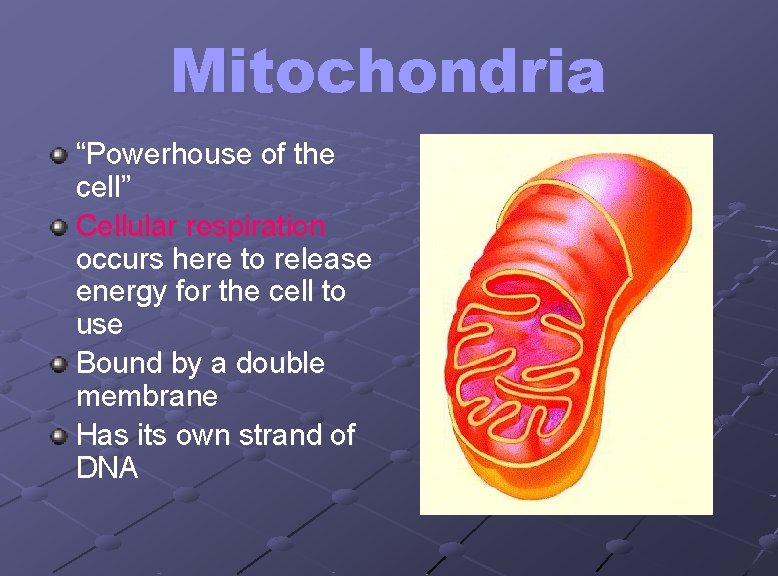 Mitochondria

“Powerhouse of the cell”

Cellular respiration occurs here to release energy for the cell to use

Bound by a double membrane

Has its own strand of DNA